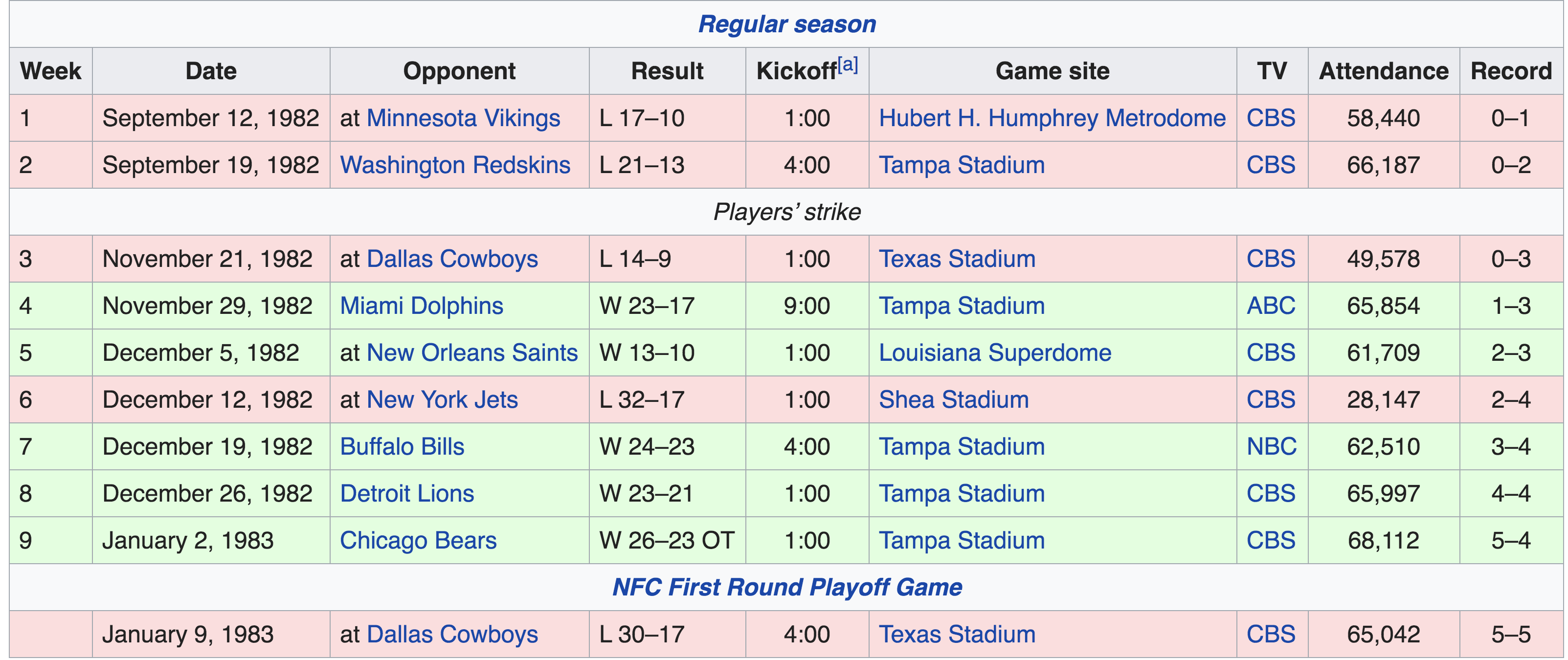 Regular season

| Week | Date | Opponent | Result | Kickoff[a] | Game site | TV | Attendance | Record |
|---|---|---|---|---|---|---|---|---|
| 1 | September 12, 1982 | at Minnesota Vikings | L 17–10 | 1:00 | Hubert H. Humphrey Metrodome | CBS | 58,440 | 0–1 |
| 2 | September 19, 1982 | Washington Redskins | L 21–13 | 4:00 | Tampa Stadium | CBS | 66,187 | 0–2 |
| Players' strike | | | | | | | | |
| 3 | November 21, 1982 | at Dallas Cowboys | L 14–9 | 1:00 | Texas Stadium | CBS | 49,578 | 0–3 |
| 4 | November 29, 1982 | Miami Dolphins | W 23–17 | 9:00 | Tampa Stadium | ABC | 65,854 | 1–3 |
| 5 | December 5, 1982 | at New Orleans Saints | W 13–10 | 1:00 | Louisiana Superdome | CBS | 61,709 | 2–3 |
| 6 | December 12, 1982 | at New York Jets | L 32–17 | 1:00 | Shea Stadium | CBS | 28,147 | 2–4 |
| 7 | December 19, 1982 | Buffalo Bills | W 24–23 | 4:00 | Tampa Stadium | NBC | 62,510 | 3–4 |
| 8 | December 26, 1982 | Detroit Lions | W 23–21 | 1:00 | Tampa Stadium | CBS | 65,997 | 4–4 |
| 9 | January 2, 1983 | Chicago Bears | W 26–23 OT | 1:00 | Tampa Stadium | CBS | 68,112 | 5–4 |
| NFC First Round Playoff Game | | | | | | | | |
| | January 9, 1983 | at Dallas Cowboys | L 30–17 | 4:00 | Texas Stadium | CBS | 65,042 | 5–5 |